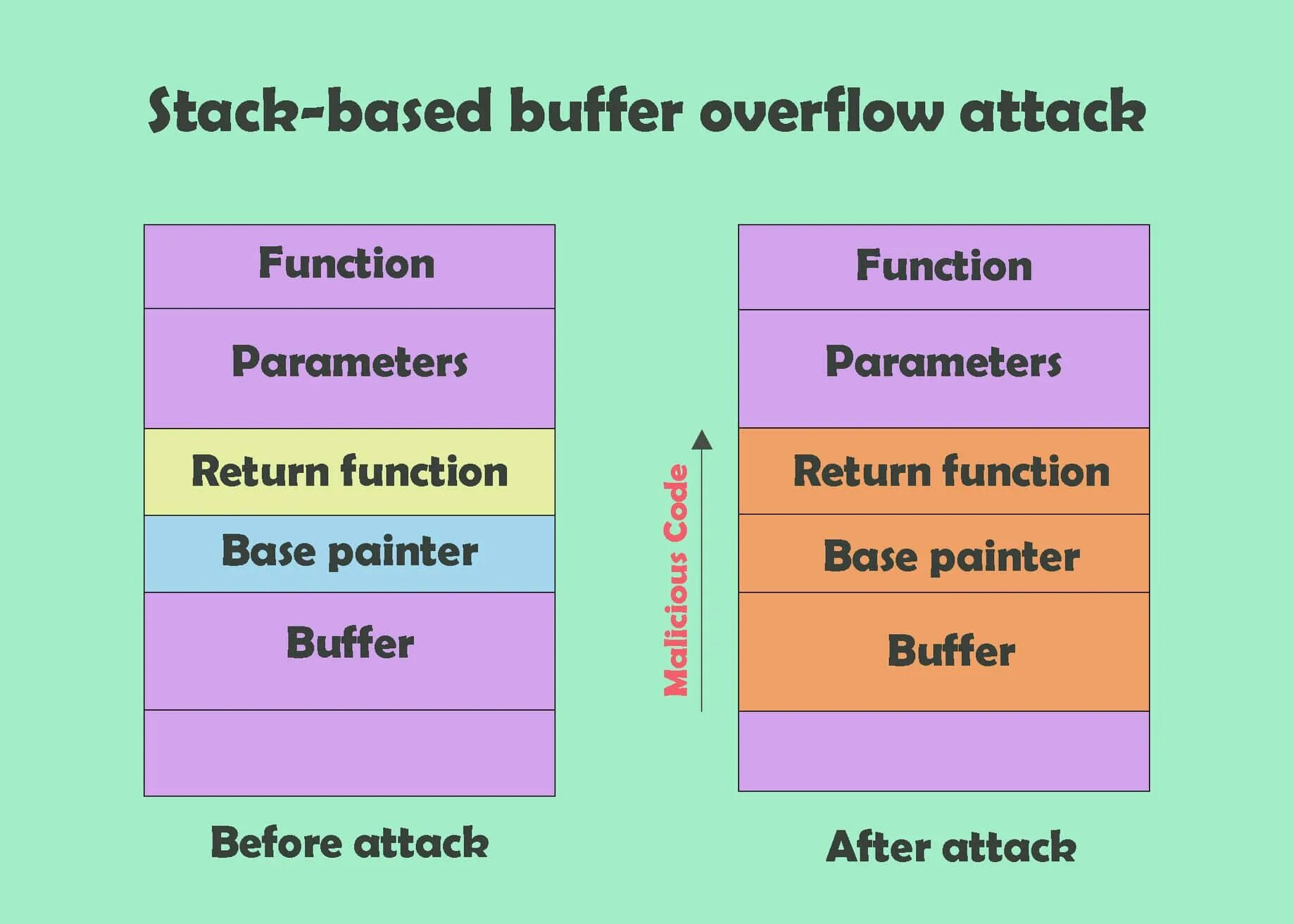 Stack-based buffer overflow attack

Function

Parameters

Return function

Base painter

Buffer

Before attack

Malicious Code

Function

Parameters

Return function

Base painter

Buffer

After attack